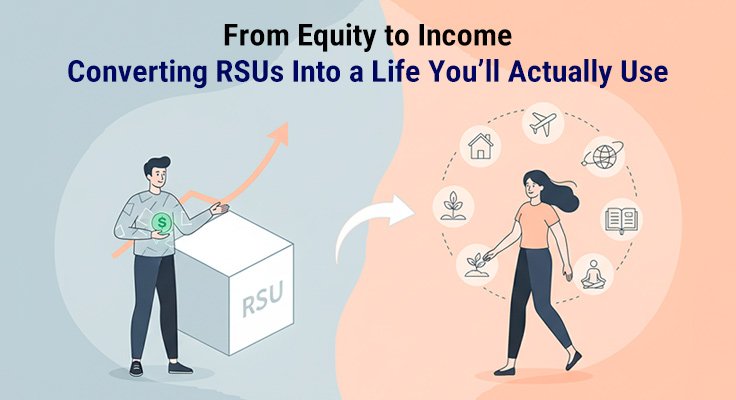 From Equity to Income
Converting RSUs Into a Life You'll Actually Use

$

RSU